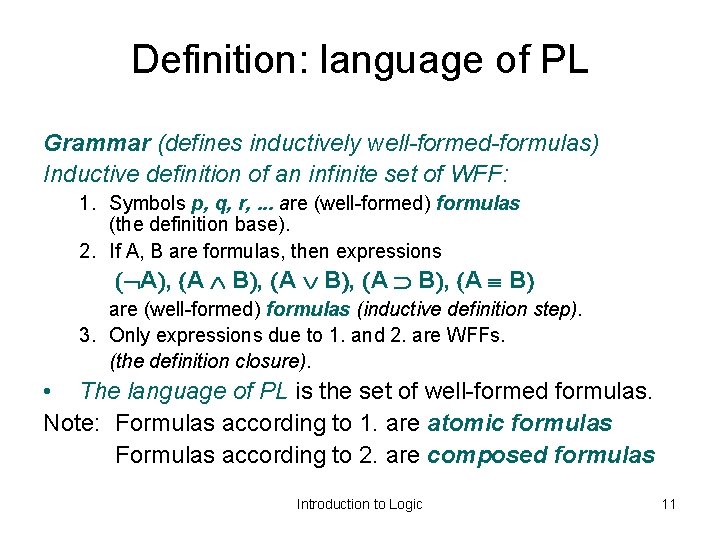 Definition: language of PL

Grammar (defines inductively well-formed-formulas)
Inductive definition of an infinite set of WFF:

1. Symbols p, q, r, ... are (well-formed) formulas (the definition base).
2. If A, B are formulas, then expressions
$(\neg A)$, $(A \wedge B)$, $(A \vee B)$, $(A \supset B)$, $(A \equiv B)$
are (well-formed) formulas (inductive definition step).
3. Only expressions due to 1. and 2. are WFFs.
(the definition closure).

• The language of PL is the set of well-formed formulas.

Note: Formulas according to 1. are atomic formulas
Formulas according to 2. are composed formulas

Introduction to Logic

11